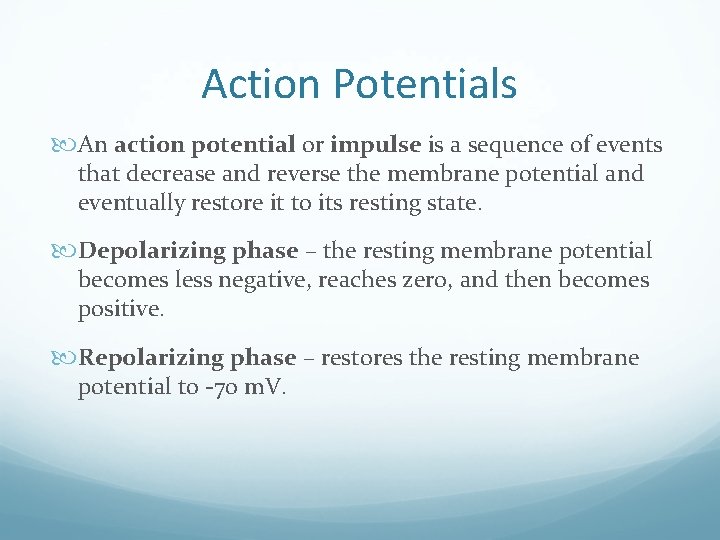 Action Potentials

An action potential or impulse is a sequence of events that decrease and reverse the membrane potential and eventually restore it to its resting state.

Depolarizing phase – the resting membrane potential becomes less negative, reaches zero, and then becomes positive.

Repolarizing phase – restores the resting membrane potential to -70 mV.